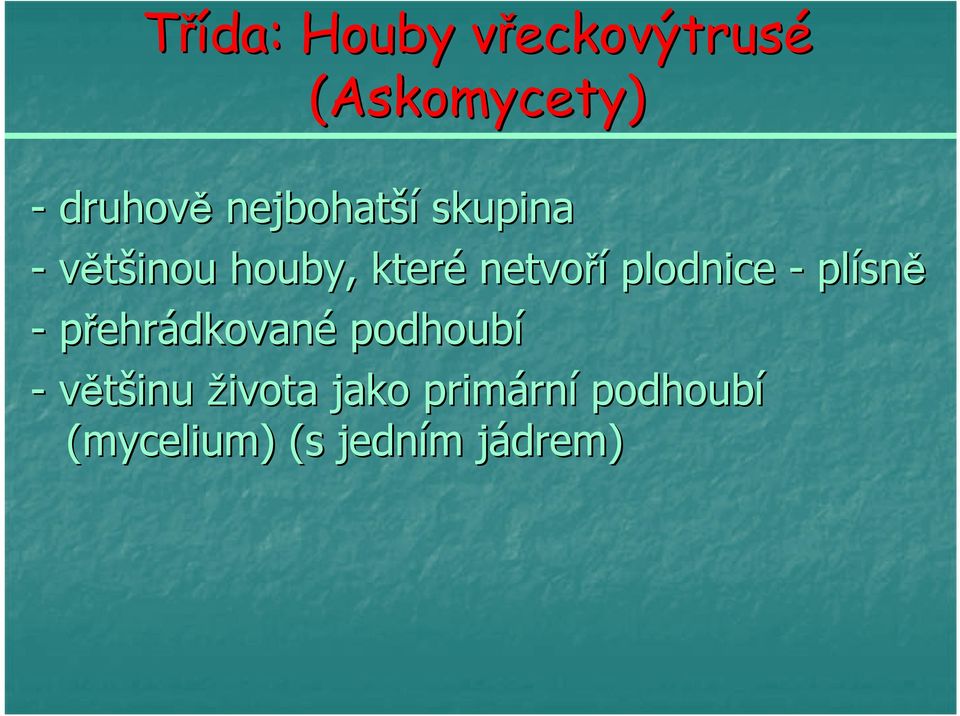 Třída: Houby vřeckovýtrusé (Askomycety)

- druhově nejbohatší skupina

- většinou houby, které netvoří plodnice - plísně

- přehrádkované podhoubí

- většinu života jako primární podhoubí (mycelium) (s jedním jádrem)